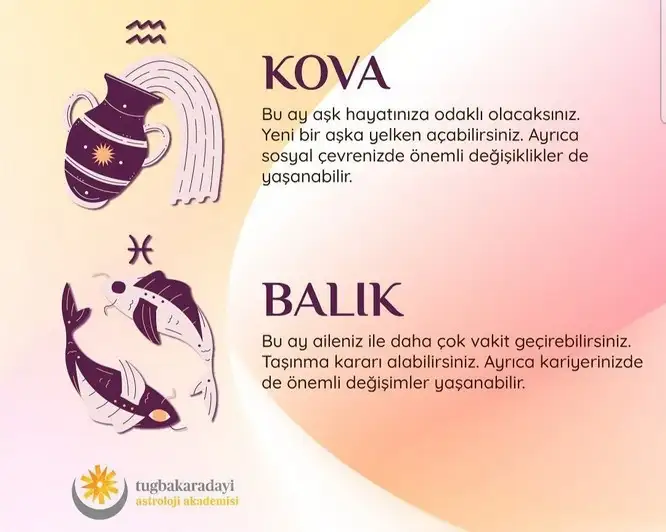 KOVA

Bu ay aşk hayatınıza odaklı olacaksınız. Yeni bir aşka yelken açabilirsiniz. Ayrıca sosyal çevrenizde önemli değişiklikler de yaşanabilir.

BALIK

Bu ay aileniz ile daha çok vakit geçirebilirsiniz. Taşınma kararı alabilirsiniz. Ayrıca kariyerinizde de önemli değişimler yaşanabilir.

tugbakaradayi
astroloji akademisi